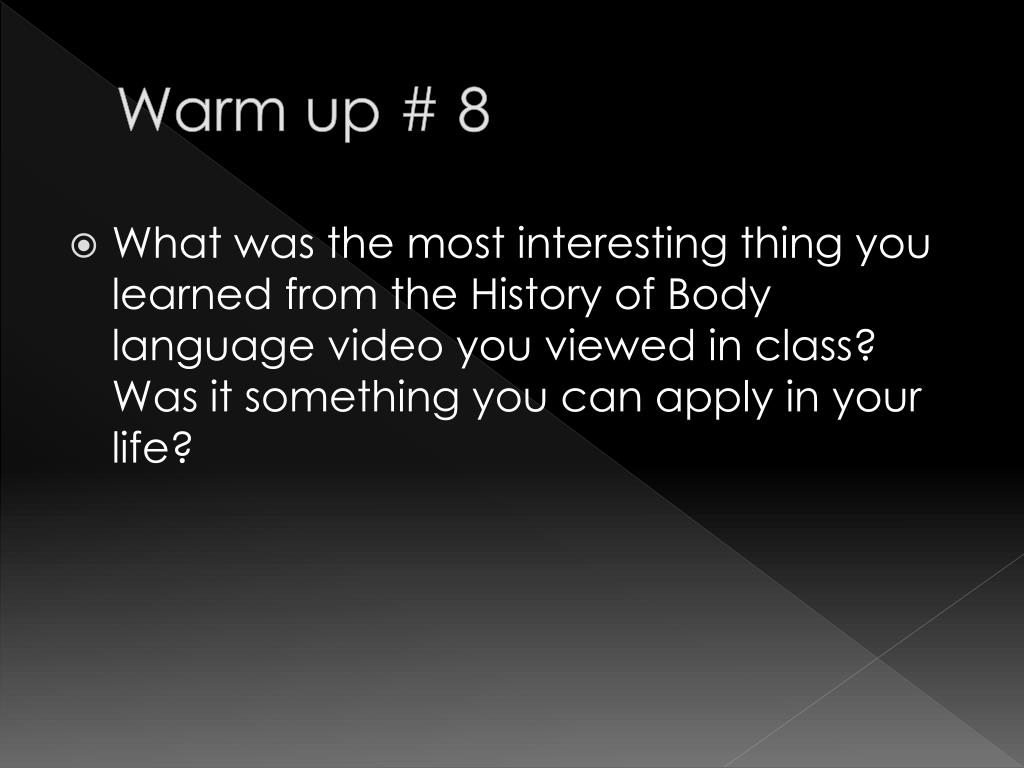 Warm up # 8

What was the most interesting thing you learned from the History of Body language video you viewed in class? Was it something you can apply in your life?